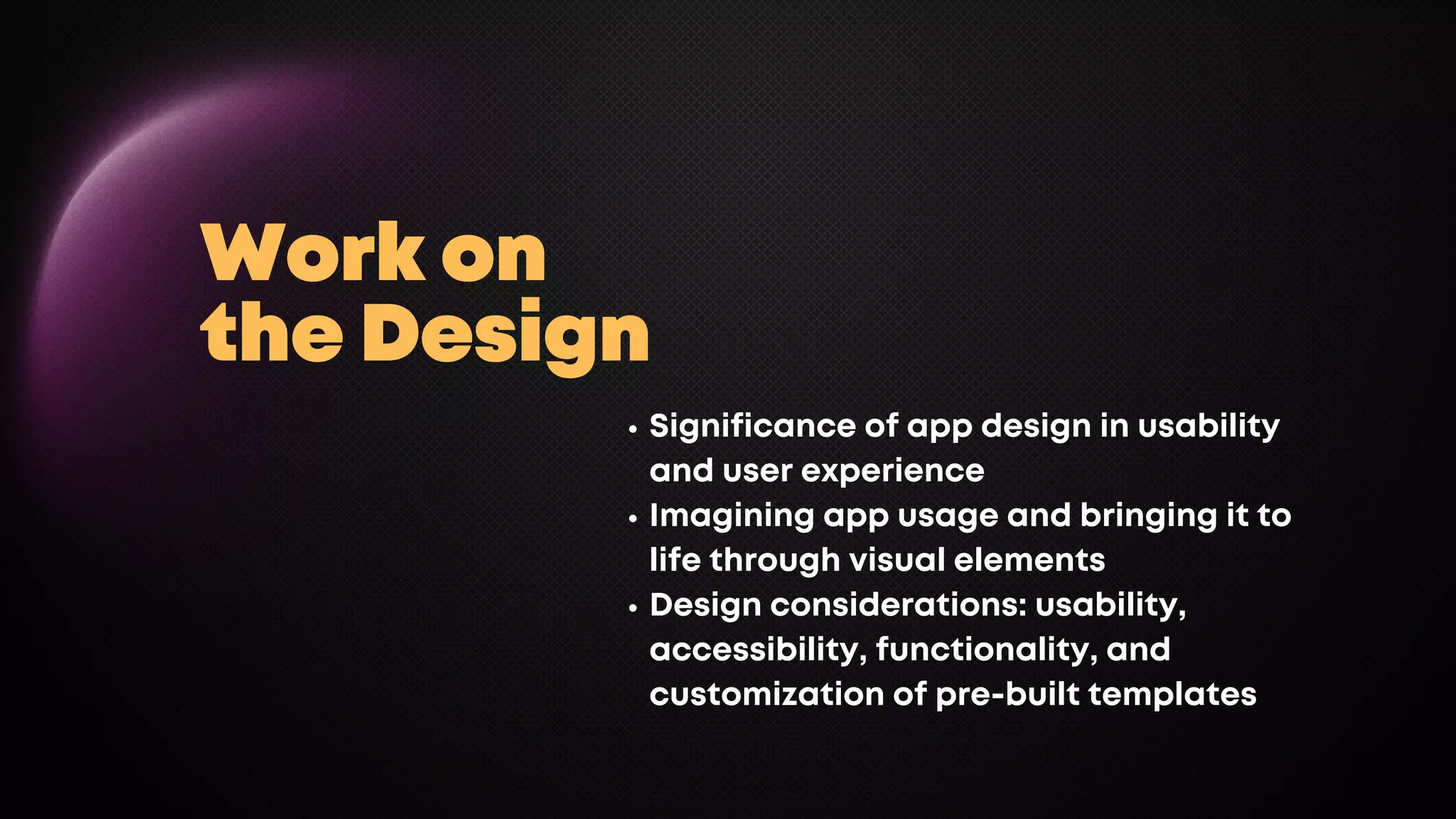 Work on the Design

• Significance of app design in usability and user experience
• Imagining app usage and bringing it to life through visual elements
• Design considerations: usability, accessibility, functionality, and customization of pre-built templates